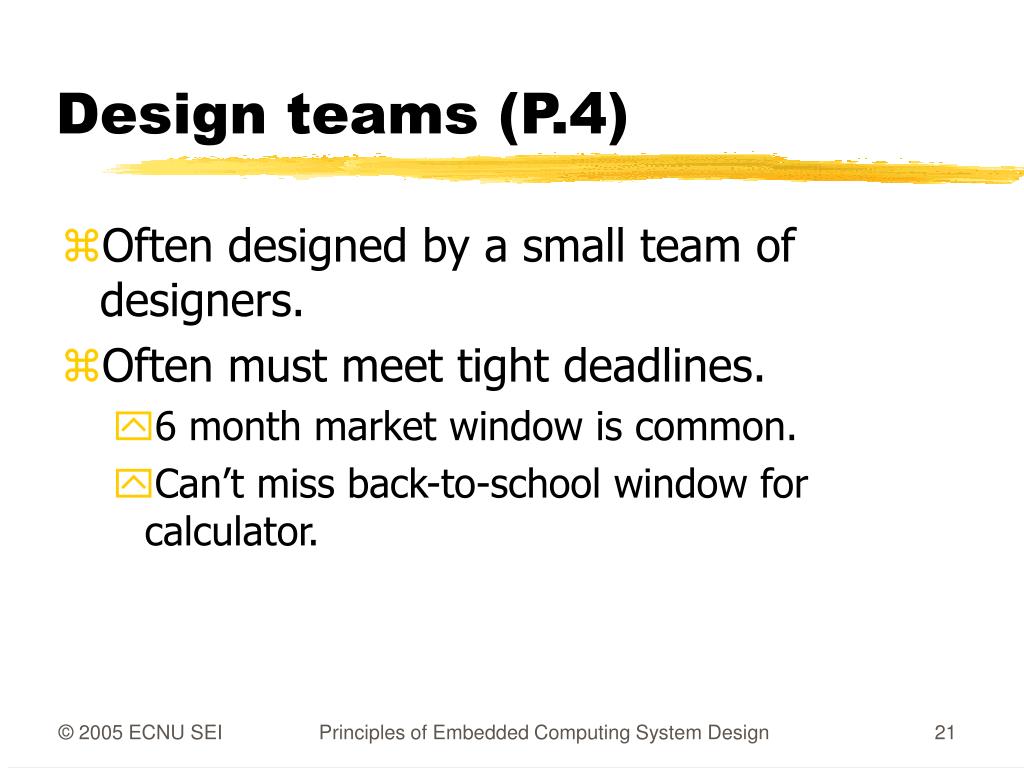 Design teams (P.4)

Often designed by a small team of designers.

Often must meet tight deadlines.

6 month market window is common.

Can’t miss back-to-school window for calculator.

© 2005 ECNU SEI

Principles of Embedded Computing System Design

21